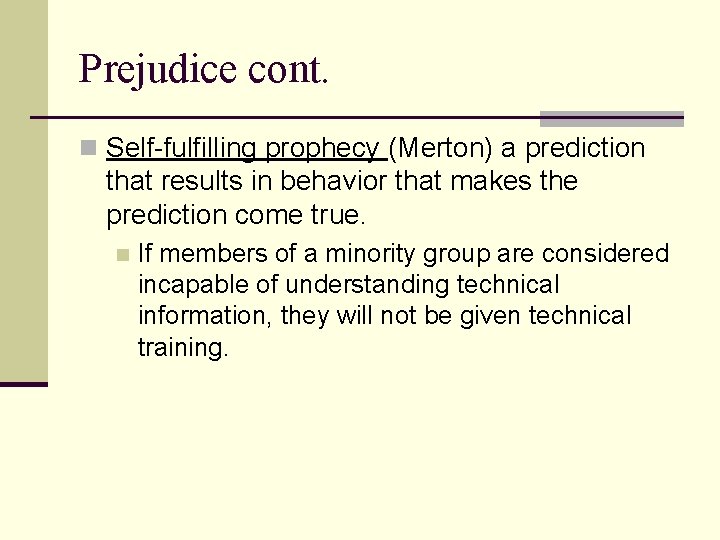 Prejudice cont.

Self-fulfilling prophecy (Merton) a prediction that results in behavior that makes the prediction come true.

If members of a minority group are considered incapable of understanding technical information, they will not be given technical training.